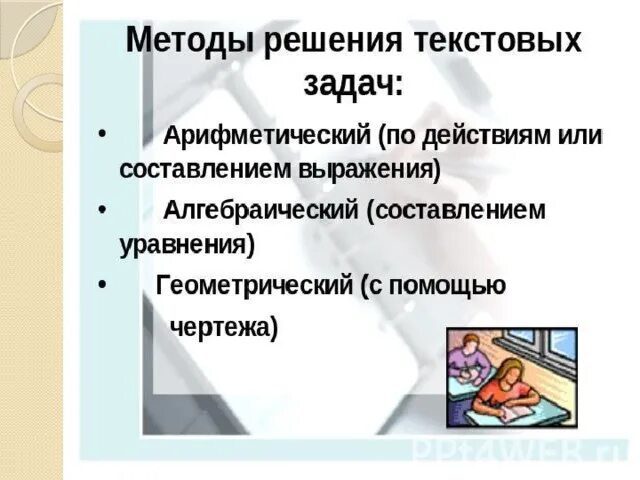 Методы решения текстовых задач:

• Арифметический (по действиям или составлением выражения)

• Алгебраический (составлением уравнения)

• Геометрический (с помощью чертежа)

PPt4WEB.ru